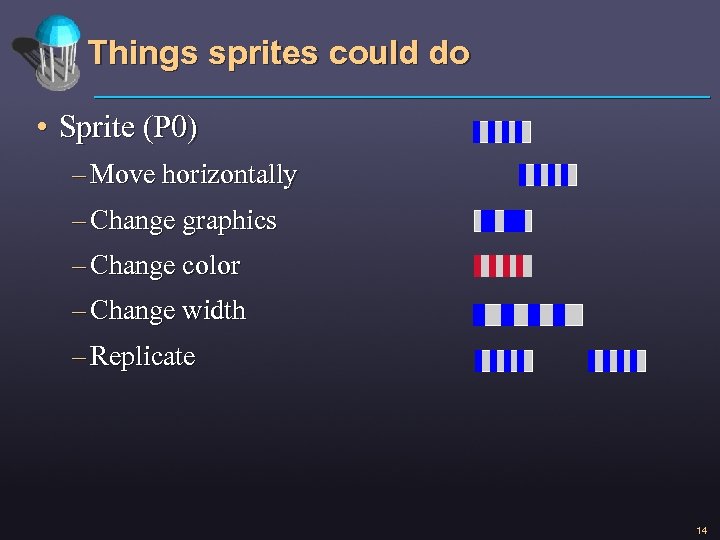 Things sprites could do

• Sprite (P0)

– Move horizontally

– Change graphics

– Change color

– Change width

– Replicate

14